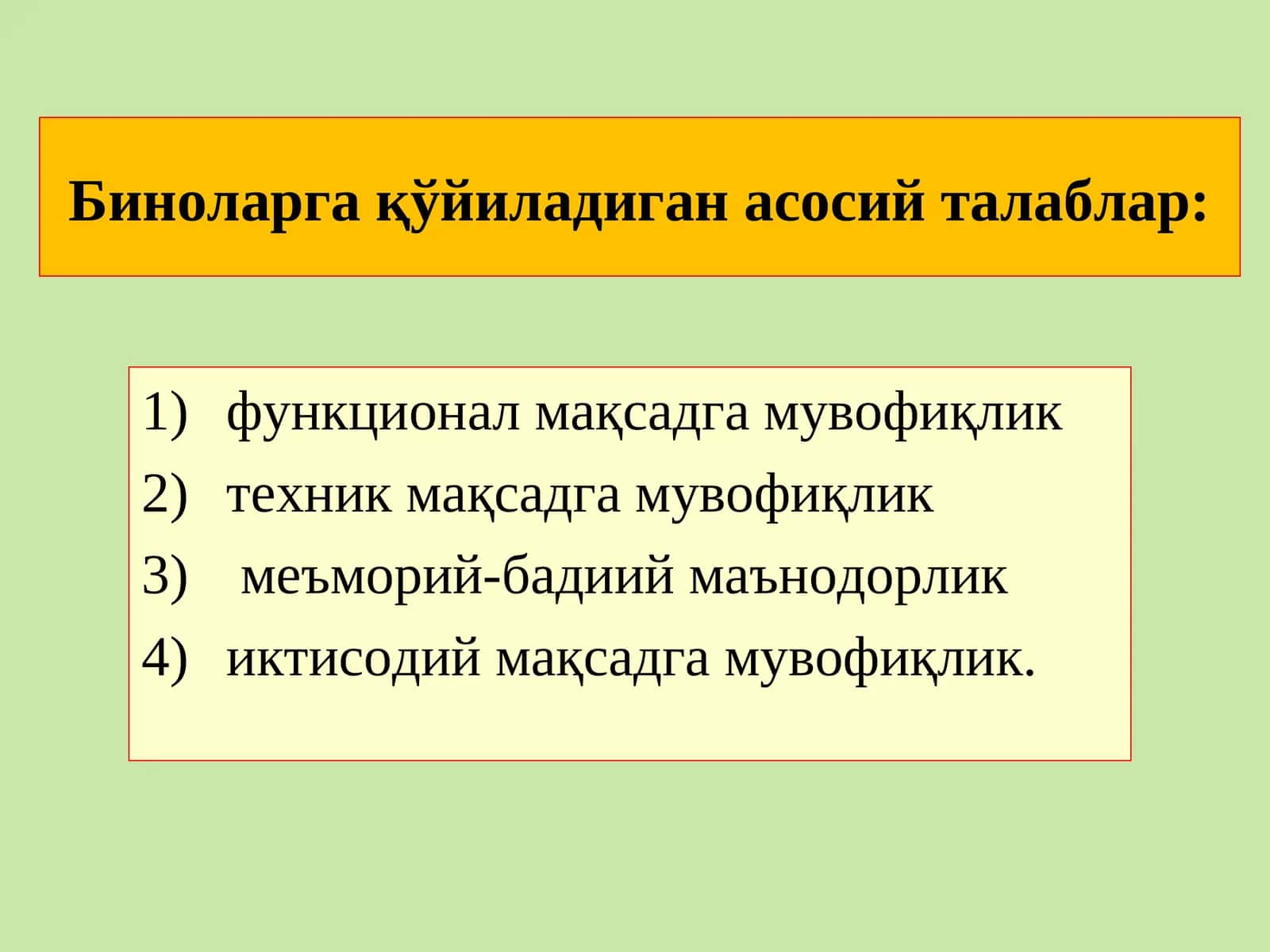 Биноларга қўйиладиган асосий талаблар:

1) функционал мақсадга мувофиқлик
2) техник мақсадга мувофиқлик
3) меъморий-бадиий маънодорлик
4) иктисодий мақсадга мувофиқлик.